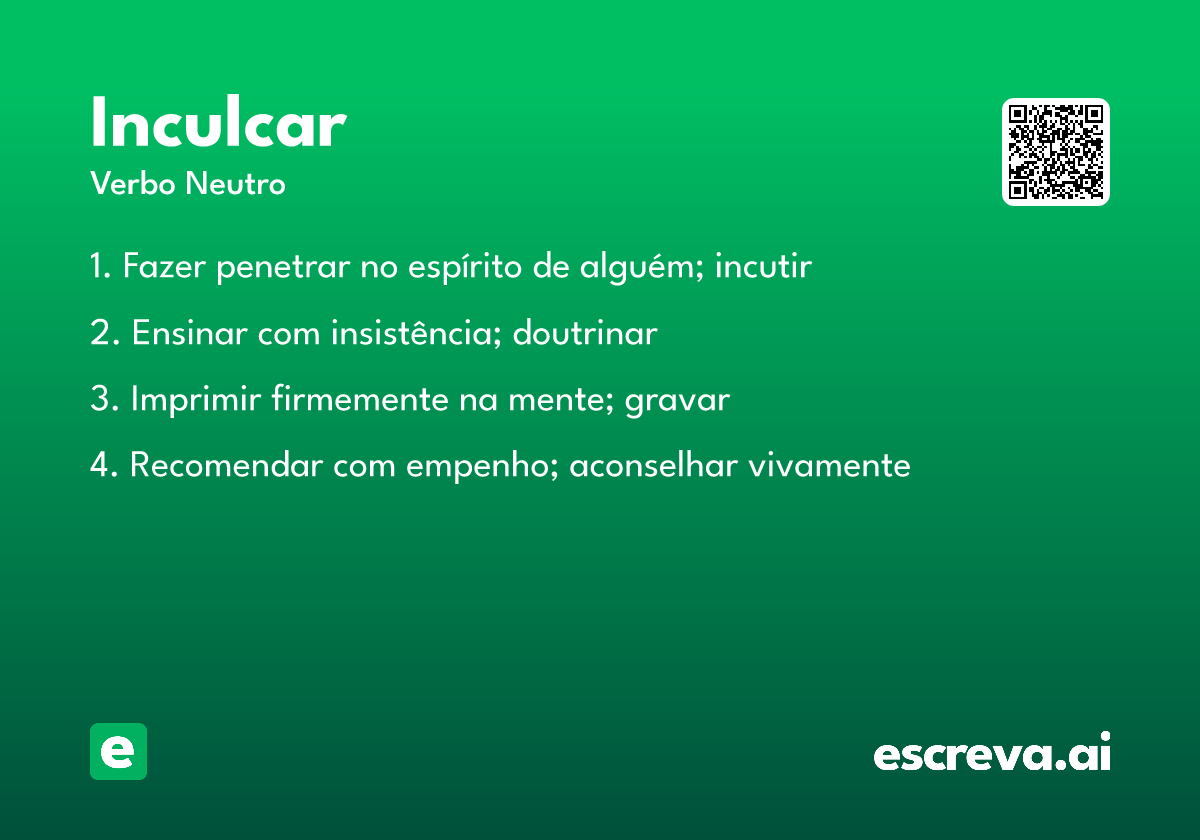 Inculcar
Verbo Neutro

1. Fazer penetrar no espírito de alguém; incutir

2. Ensinar com insistência; doutrinar

3. Imprimir firmemente na mente; gravar

4. Recomendar com empenho; aconselhar vivamente

e

escreva.ai